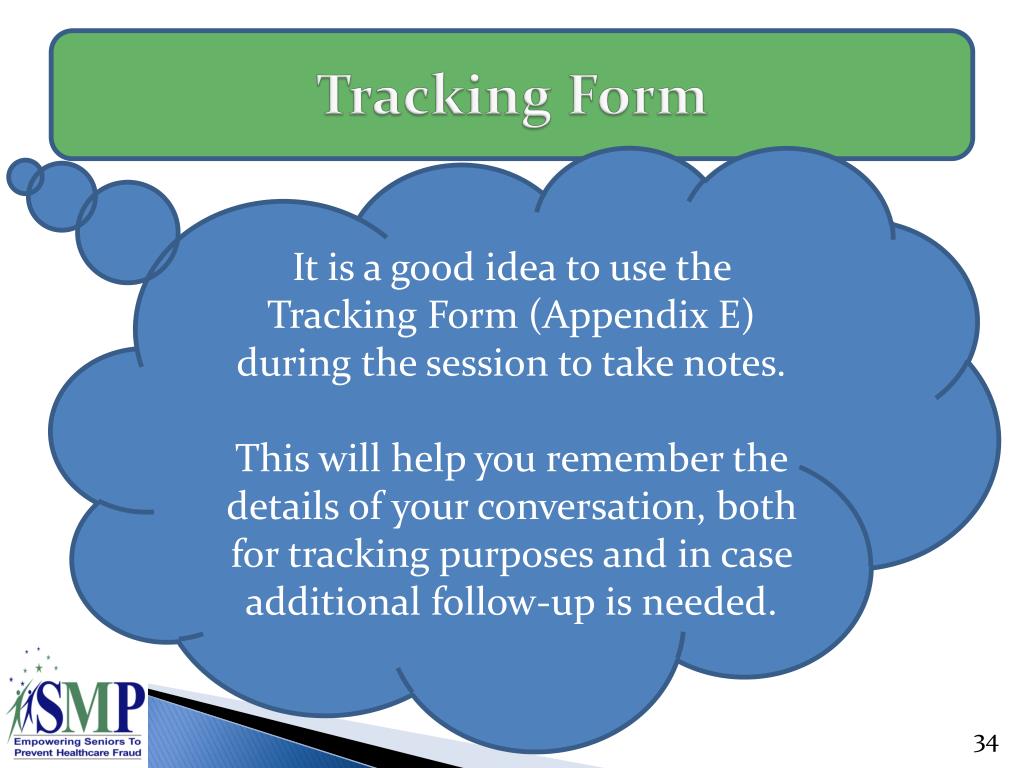 Tracking Form

It is a good idea to use the Tracking Form (Appendix E) during the session to take notes.

This will help you remember the details of your conversation, both for tracking purposes and in case additional follow-up is needed.

SMP
Empowering Seniors To Prevent Healthcare Fraud

34